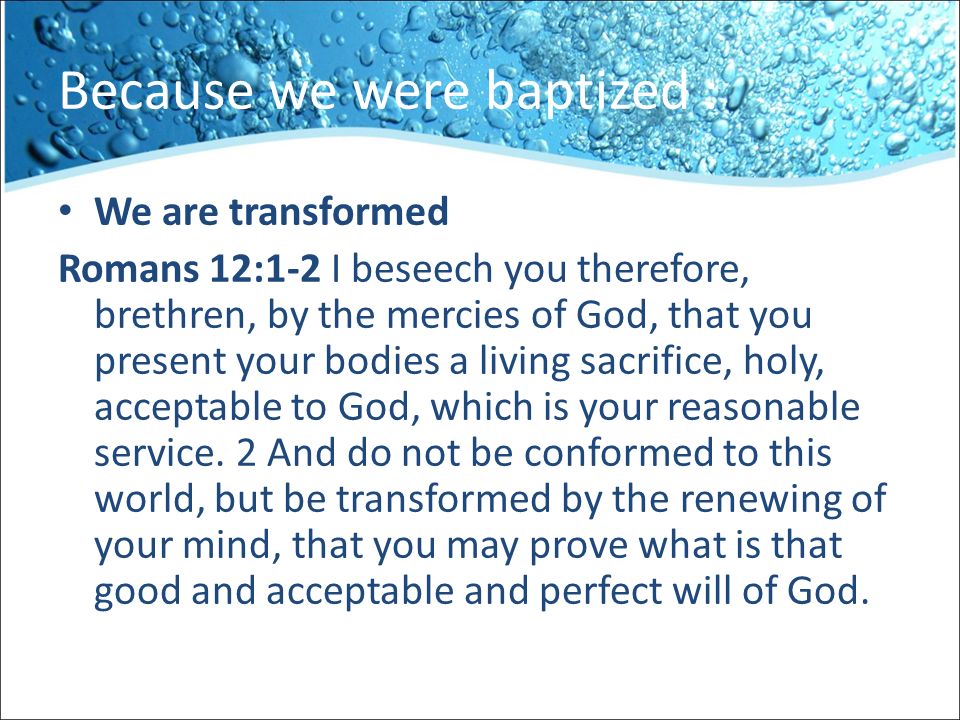 Because we were baptized :

• We are transformed

Romans 12:1-2 I beseech you therefore, brethren, by the mercies of God, that you present your bodies a living sacrifice, holy, acceptable to God, which is your reasonable service. 2 And do not be conformed to this world, but be transformed by the renewing of your mind, that you may prove what is that good and acceptable and perfect will of God.